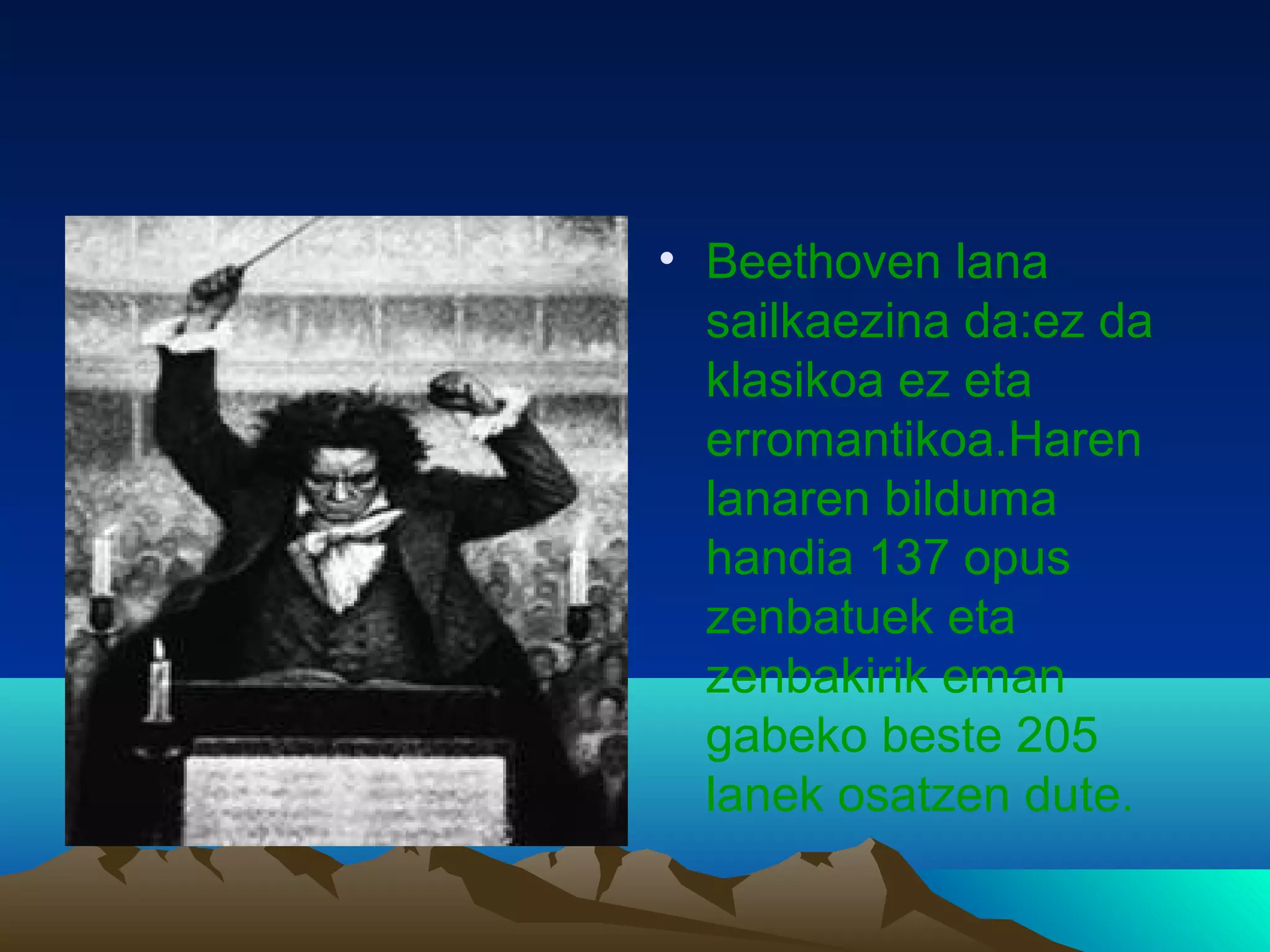 • Beethoven lana sailkaezina da:ez da klasikoa ez eta erromantikoa.Haren lanaren bilduma handia 137 opus zenbatuek eta zenbakirik eman gabeko beste 205 lanek osatzen dute.